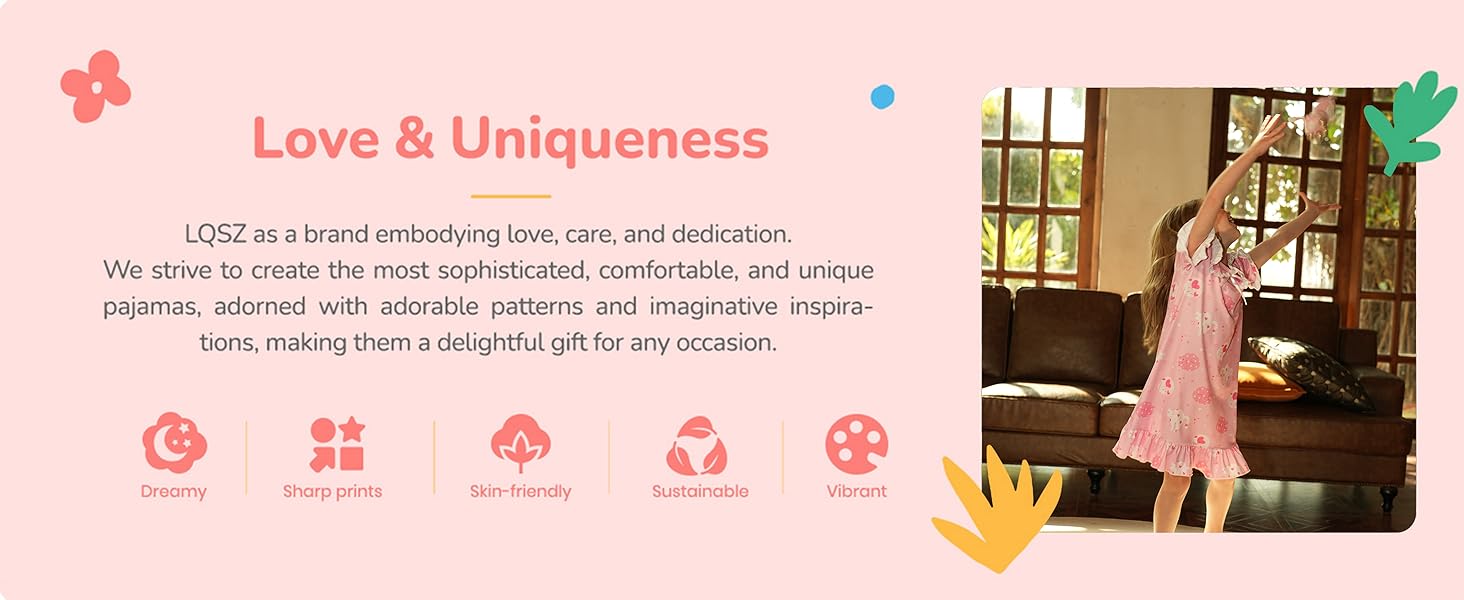 Love & Uniqueness

LQSZ as a brand embodying love, care, and dedication.
We strive to create the most sophisticated, comfortable, and unique pajamas, adorned with adorable patterns and imaginative inspirations, making them a delightful gift for any occasion.

Dreamy

Sharp prints

Skin-friendly

Sustainable

Vibrant